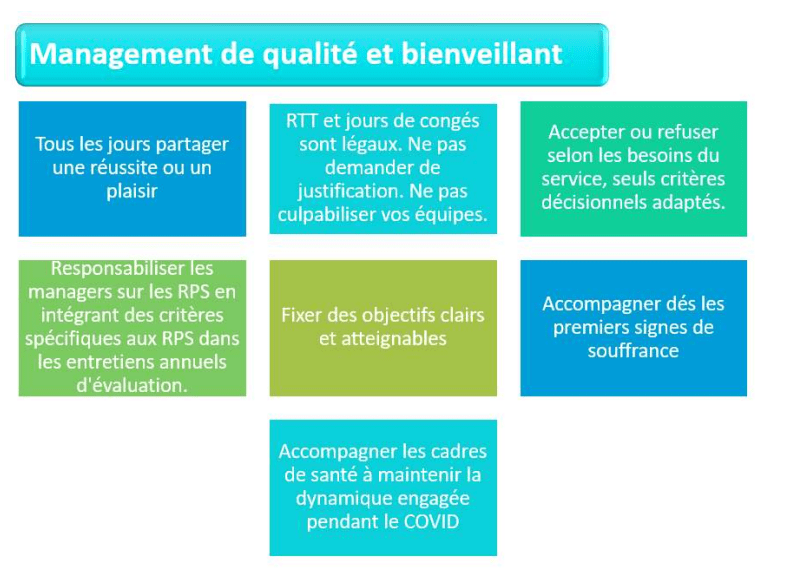 Management de qualité et bienveillant

Tous les jours partager une réussite ou un plaisir

RTT et jours de congés sont légaux. Ne pas demander de justification. Ne pas culpabiliser vos équipes.

Accepter ou refuser selon les besoins du service, seuls critères décisionnels adaptés.

Responsabiliser les managers sur les RPS en intégrant des critères spécifiques aux RPS dans les entretiens annuels d'évaluation.

Fixer des objectifs clairs et atteignables

Accompagner dés les premiers signes de souffrance

Accompagner les cadres de santé à maintenir la dynamique engagée pendant le COVID